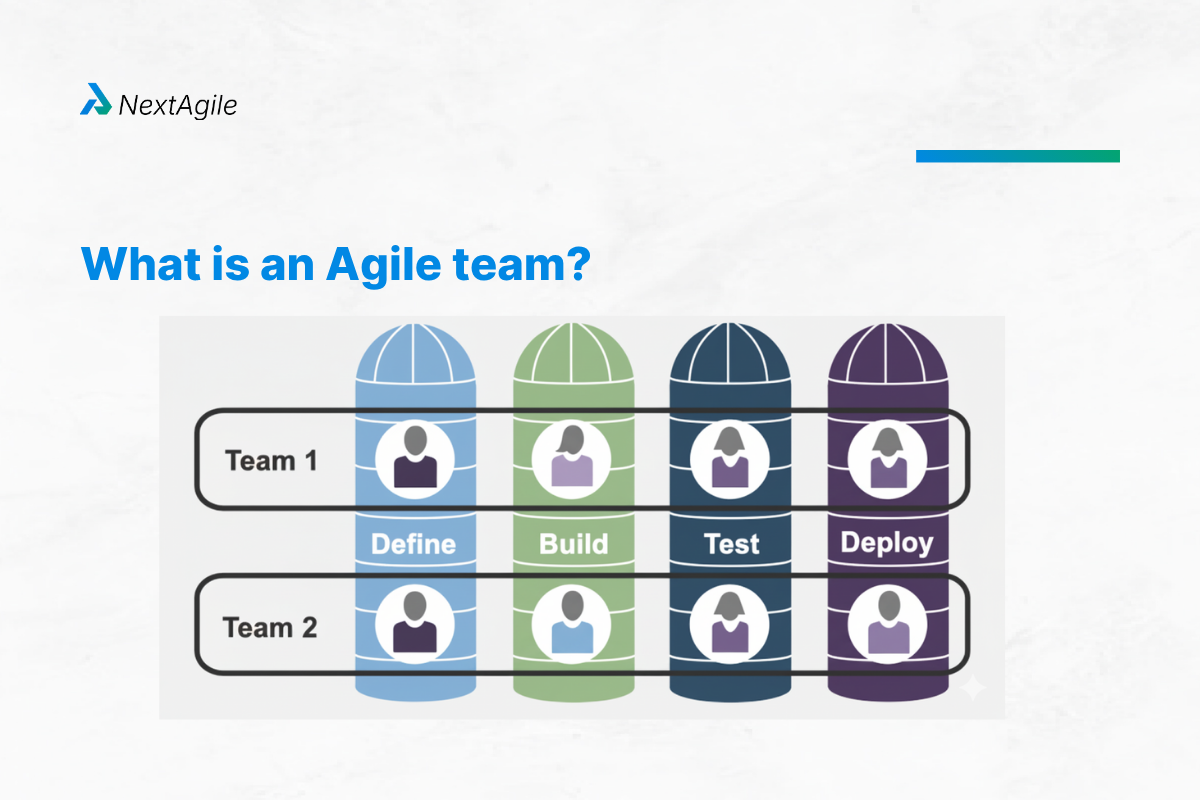 NextAgile

What is an Agile team?

Team 1

Define

Build

Test

Deploy

Team 2